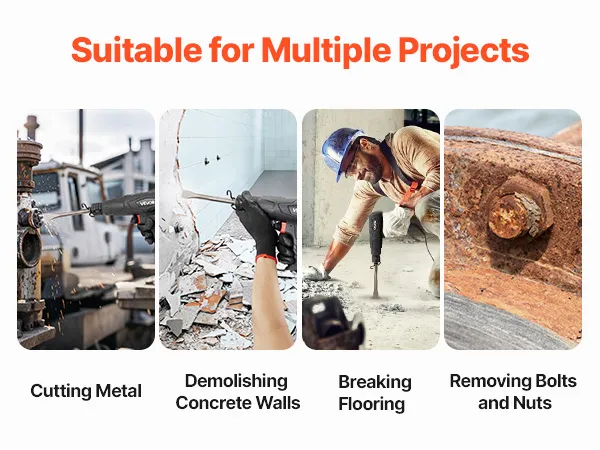 Suitable for Multiple Projects

VEVOR

Cutting Metal

Demolishing Concrete Walls

Breaking Flooring

Removing Bolts and Nuts